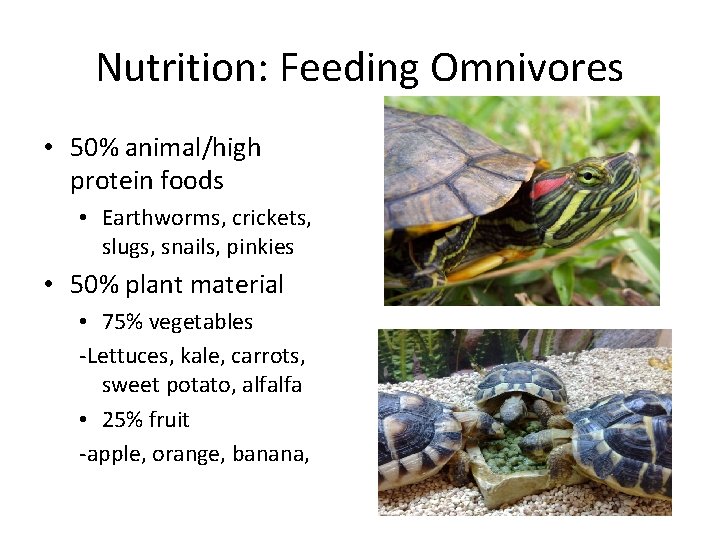 Nutrition: Feeding Omnivores

• 50% animal/high protein foods
  • Earthworms, crickets, slugs, snails, pinkies
• 50% plant material
  • 75% vegetables
  -Lettuces, kale, carrots, sweet potato, alfalfa
  • 25% fruit
  -apple, orange, banana,